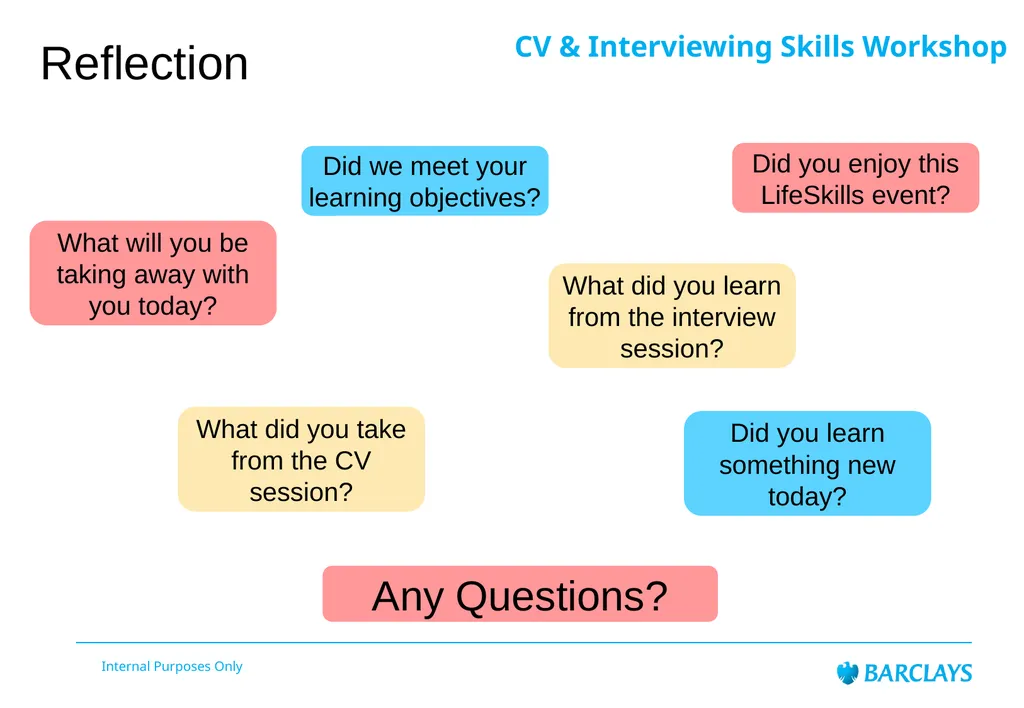 Reflection

CV & Interviewing Skills Workshop

Did we meet your learning objectives?

Did you enjoy this LifeSkills event?

What will you be taking away with you today?

What did you learn from the interview session?

What did you take from the CV session?

Did you learn something new today?

Any Questions?

Internal Purposes Only

BARCLAYS